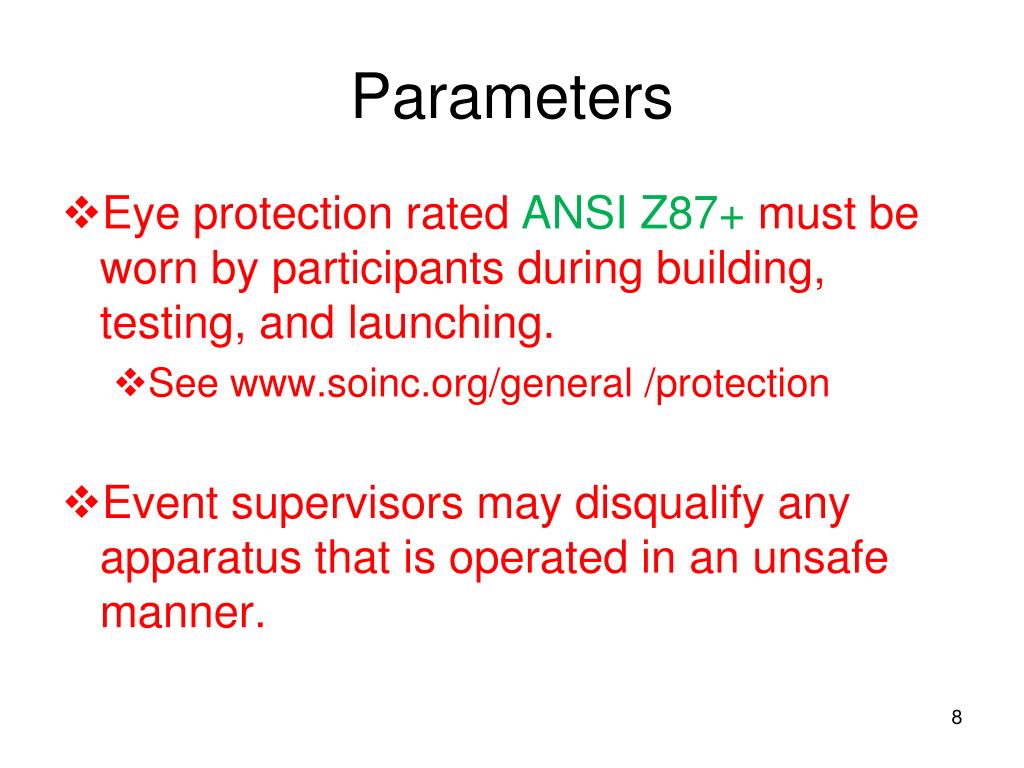 Parameters

❖Eye protection rated ANSI Z87+ must be worn by participants during building, testing, and launching.

❖See www.soinc.org/general /protection

❖Event supervisors may disqualify any apparatus that is operated in an unsafe manner.

8